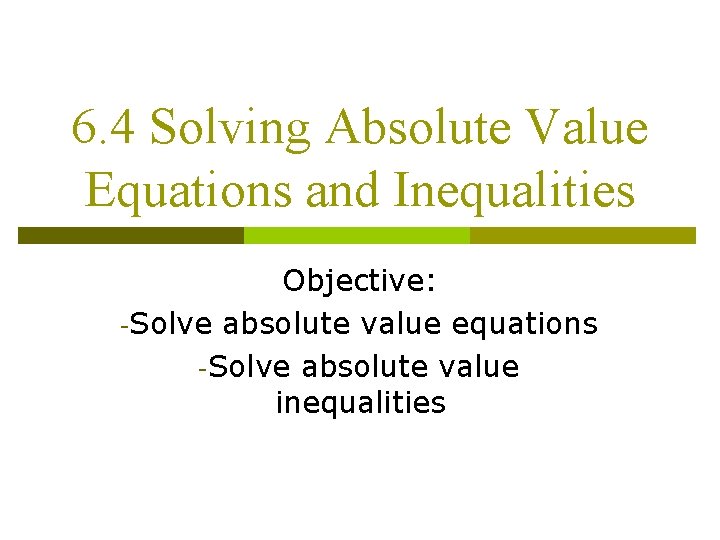 6.4 Solving Absolute Value Equations and Inequalities

Objective:
-Solve absolute value equations
-Solve absolute value inequalities